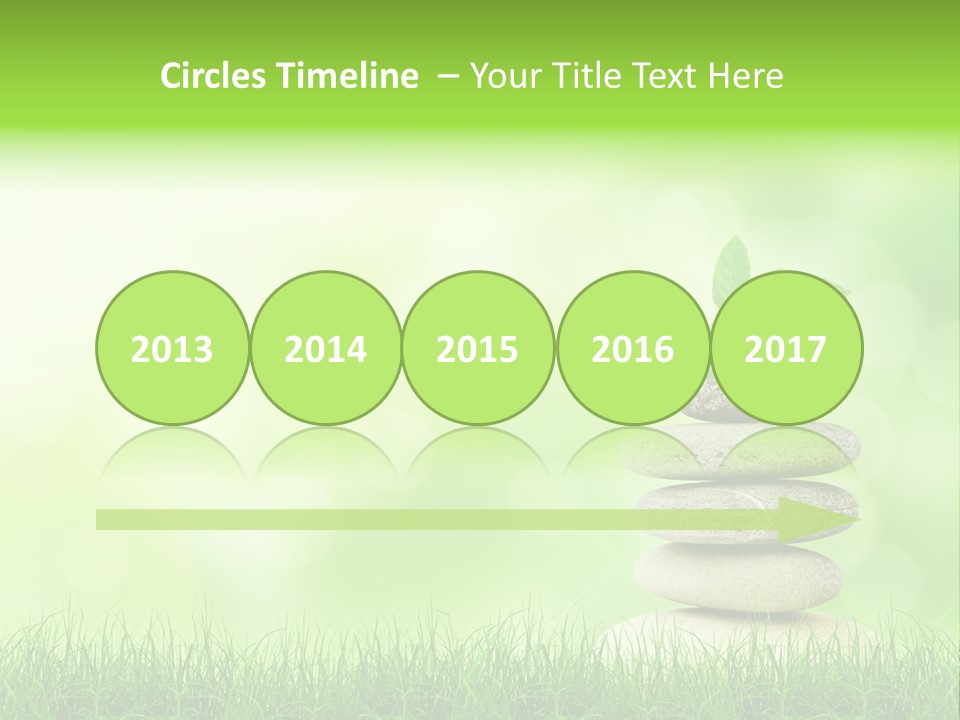 Circles Timeline – Your Title Text Here

2013

2014

2015

2016

2017